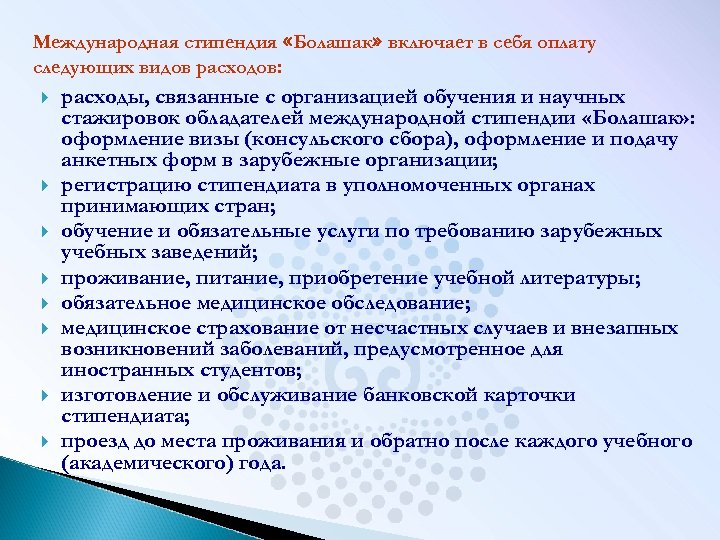 Международная стипендия «Болашак» включает в себя оплату следующих видов расходов:

расходы, связанные с организацией обучения и научных стажировок обладателей международной стипендии «Болашак»: оформление визы (консульского сбора), оформление и подачу анкетных форм в зарубежные организации;

регистрацию стипендиата в уполномоченных органах принимающих стран;

обучение и обязательные услуги по требованию зарубежных учебных заведений;

проживание, питание, приобретение учебной литературы;

обязательное медицинское обследование;

медицинское страхование от несчастных случаев и внезапных возникновений заболеваний, предусмотренное для иностранных студентов;

изготовление и обслуживание банковской карточки стипендиата;

проезд до места проживания и обратно после каждого учебного (академического) года.